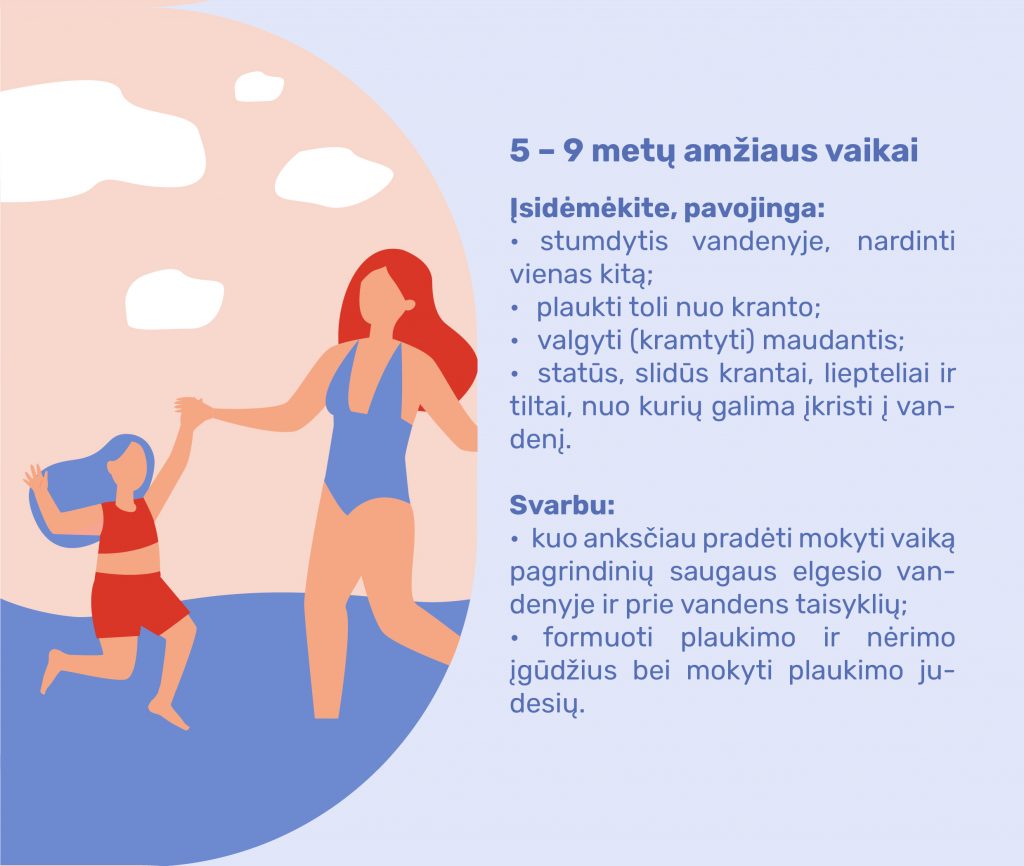 5 – 9 metų amžiaus vaikai

Įsidėmėkite, pavojinga:
• stumdytis vandenyje, nardinti vienas kitą;
• plaukti toli nuo kranto;
• valgyti (kramtyti) maudantis;
• statūs, slidūs krantai, liepteliai ir tiltai, nuo kurių galima įkristi į vandenį.

Svarbu:
• kuo anksčiau pradėti mokyti vaiką pagrindinių saugaus elgesio vandenyje ir prie vandens taisyklių;
• formuoti plaukimo ir nėrimo įgūdžius bei mokyti plaukimo judesių.